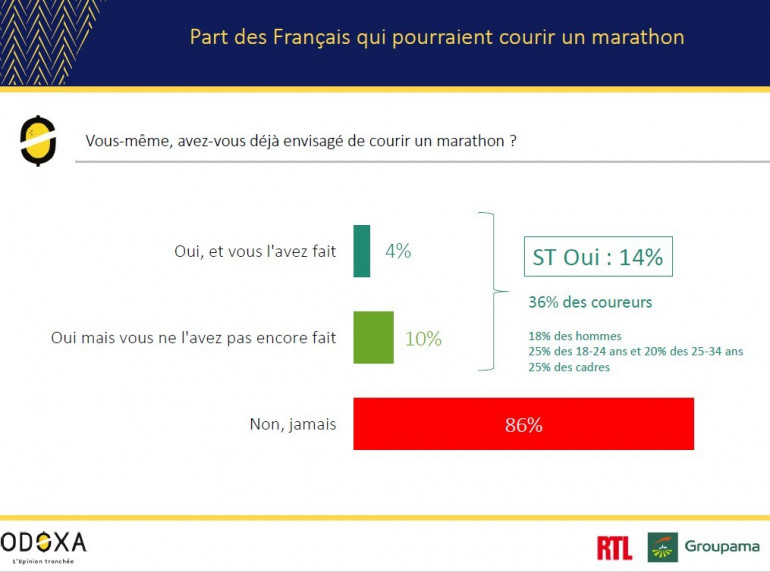 Part des Français qui pourraient courir un marathon

Vous-même, avez-vous déjà envisagé de courir un marathon ?

Oui, et vous l'avez fait 4%

Oui mais vous ne l'avez pas encore fait 10%

ST Oui : 14%

36% des coureurs

18% des hommes
25% des 18-24 ans et 20% des 25-34 ans
25% des cadres

Non, jamais 86%

ODOXA
L'Opinion tranchée

RTL Groupama